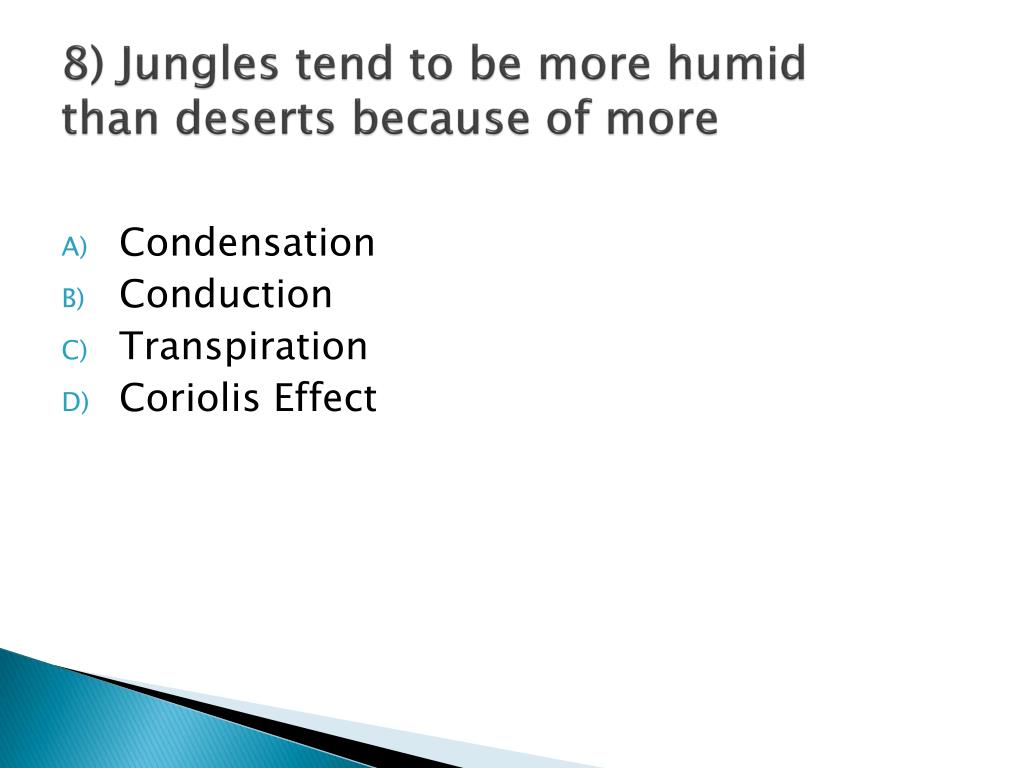 8) Jungles tend to be more humid than deserts because of more

A) Condensation
B) Conduction
C) Transpiration
D) Coriolis Effect